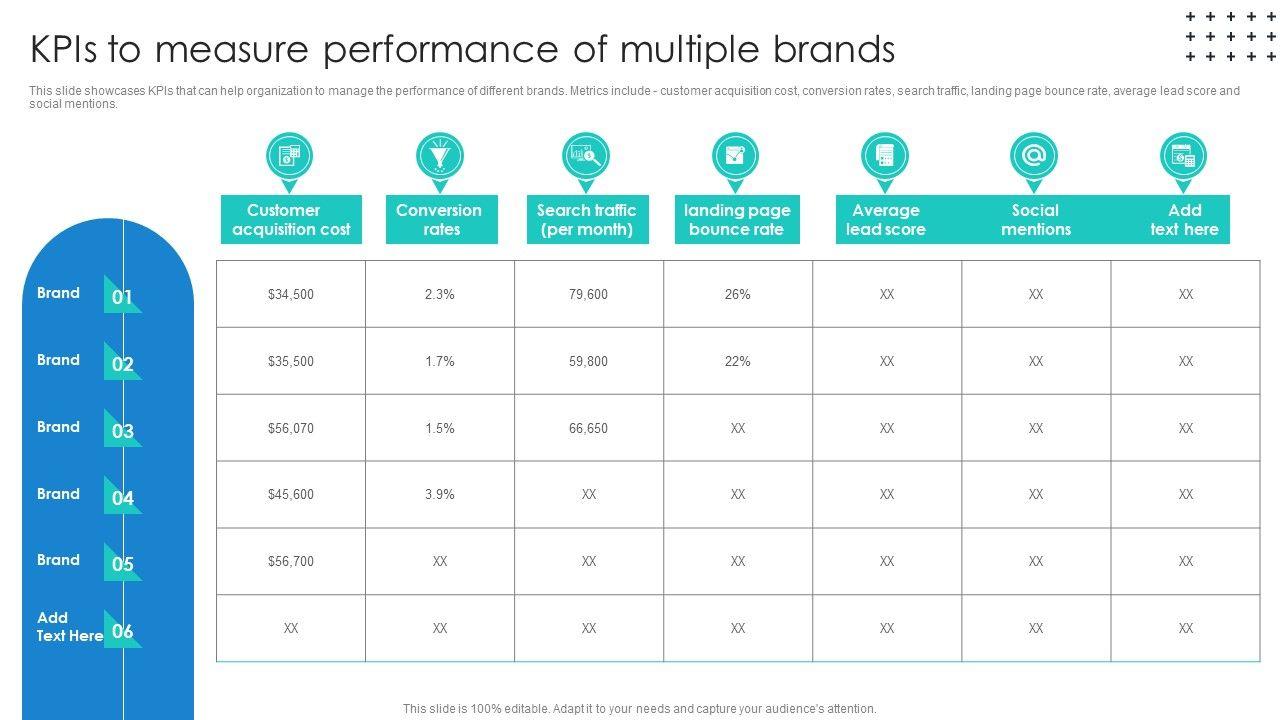 KPIs to measure performance of multiple brands

This slide showcases KPIs that can help organization to manage the performance of different brands. Metrics include - customer acquisition cost, conversion rates, search traffic, landing page bounce rate, average lead score and social mentions.

| | Customer acquisition cost | Conversion rates | Search traffic (per month) | landing page bounce rate | Average lead score | Social mentions | Add text here |
|---|---|---|---|---|---|---|---|
| Brand 01 | $34,500 | 2.3% | 79,600 | 26% | XX | XX | XX |
| Brand 02 | $35,500 | 1.7% | 59,800 | 22% | XX | XX | XX |
| Brand 03 | $56,070 | 1.5% | 66,650 | XX | XX | XX | XX |
| Brand 04 | $45,600 | 3.9% | XX | XX | XX | XX | XX |
| Brand 05 | $56,700 | XX | XX | XX | XX | XX | XX |
| Add Text Here 06 | XX | XX | XX | XX | XX | XX | XX |

This slide is 100% editable. Adapt it to your needs and capture your audience's attention.